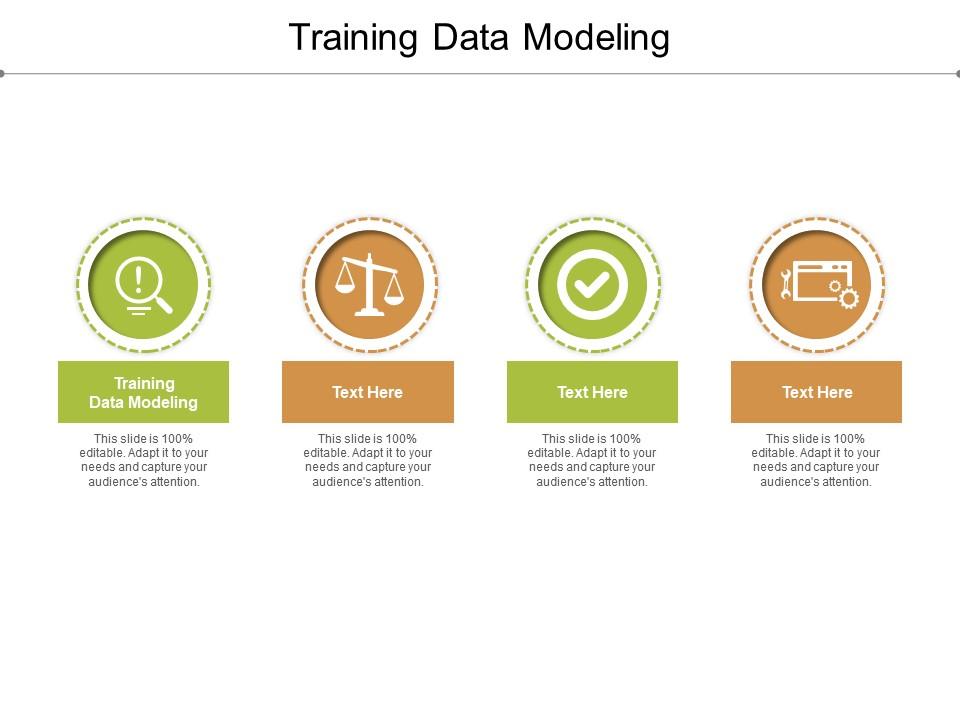 Training Data Modeling

Training Data Modeling

This slide is 100% editable. Adapt it to your needs and capture your audience's attention.

Text Here

This slide is 100% editable. Adapt it to your needs and capture your audience's attention.

Text Here

This slide is 100% editable. Adapt it to your needs and capture your audience's attention.

Text Here

This slide is 100% editable. Adapt it to your needs and capture your audience's attention.